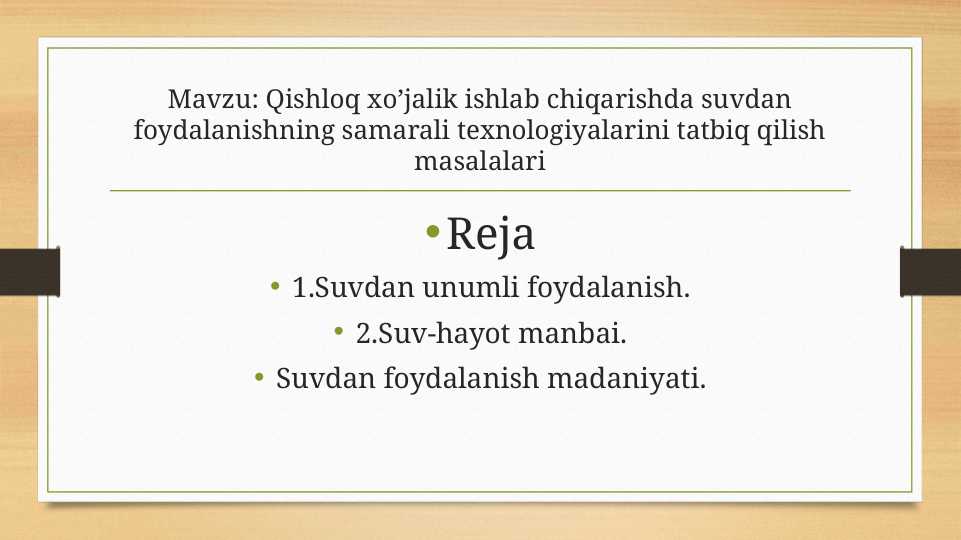 Mavzu: Qishloq xo’jalik ishlab chiqarishda suvdan foydalanishning samarali texnologiyalarini tatbiq qilish masalalari

• Reja

• 1.Suvdan unumli foydalanish.

• 2.Suv-hayot manbai.

• Suvdan foydalanish madaniyati.